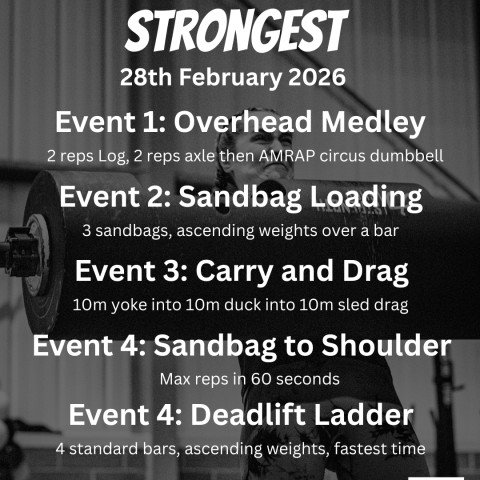 STRONGEST

28th February 2026

Event 1: Overhead Medley

2 reps Log, 2 reps axle then AMRAP circus dumbbell

Event 2: Sandbag Loading

3 sandbags, ascending weights over a bar

Event 3: Carry and Drag

10m yoke into 10m duck into 10m sled drag

Event 4: Sandbag to Shoulder

Max reps in 60 seconds

Event 4: Deadlift Ladder

4 standard bars, ascending weights, fastest time